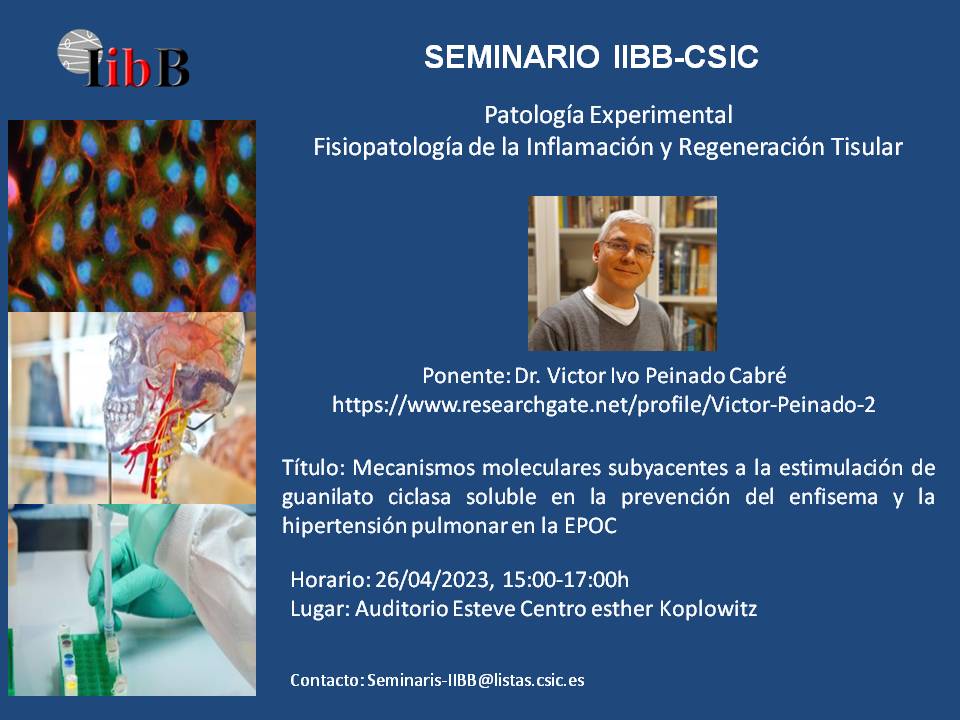 IibB

SEMINARIO IIBB-CSIC

Patología Experimental
Fisiopatología de la Inflamación y Regeneración Tisular

Ponente: Dr. Victor Ivo Peinado Cabré
https://www.researchgate.net/profile/Victor-Peinado-2

Título: Mecanismos moleculares subyacentes a la estimulación de guanilato ciclasa soluble en la prevención del enfisema y la hipertensión pulmonar en la EPOC

Horario: 26/04/2023, 15:00-17:00h
Lugar: Auditorio Esteve Centro esther Koplowitz

Contacto: Seminaris-IIBB@listas.csic.es